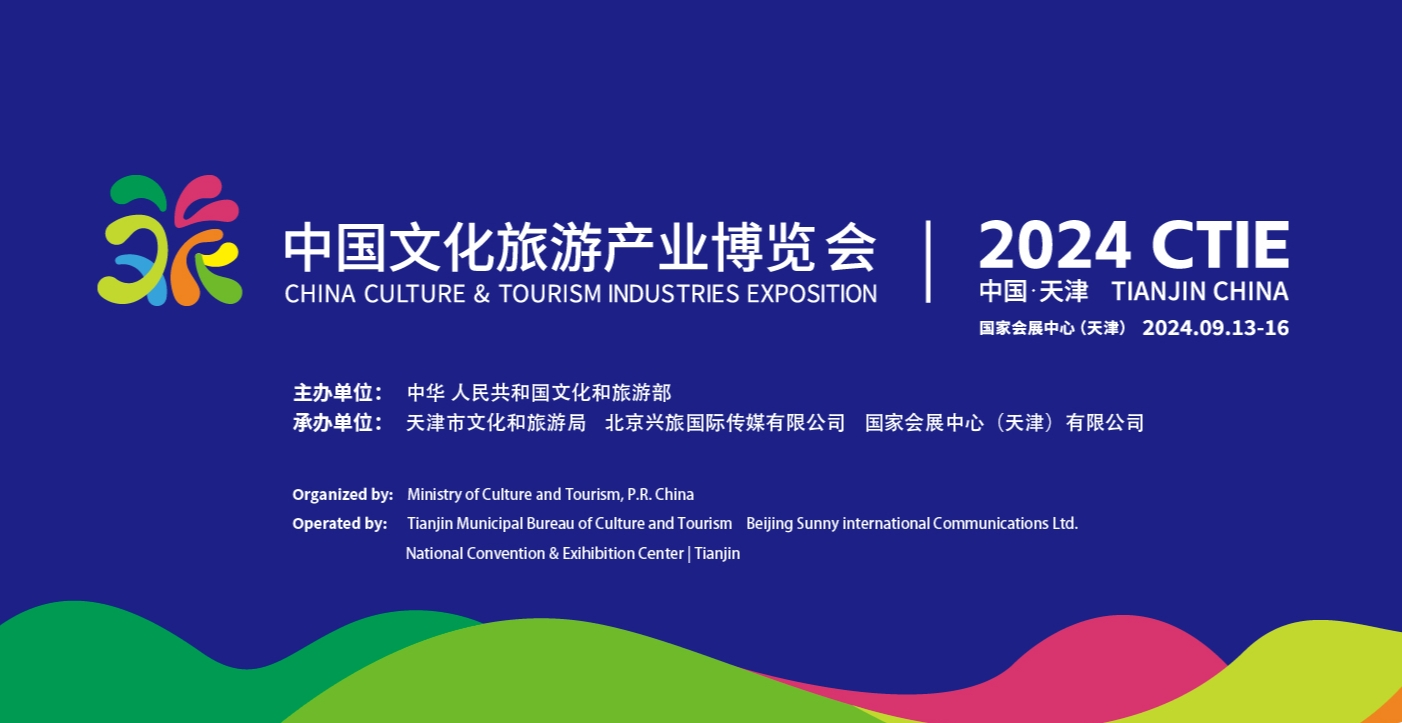 中国文化旅游产业博览会
CHINA CULTURE & TOURISM INDUSTRIES EXPOSITION

2024 CTIE
中国·天津 TIANJIN CHINA
国家会展中心（天津） 2024.09.13-16

主办单位： 中华 人民共和国文化和旅游部
承办单位： 天津市文化和旅游局 北京兴旅国际传媒有限公司 国家会展中心（天津）有限公司

Organized by: Ministry of Culture and Tourism, P.R. China
Operated by: Tianjin Municipal Bureau of Culture and Tourism Beijing Sunny international Communications Ltd.
National Convention & Exihibition Center | Tianjin